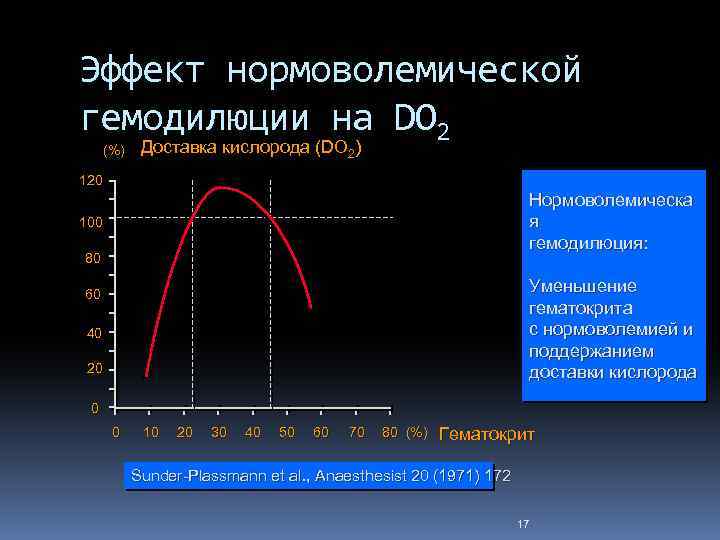 Эффект нормоволемической гемодилюции на $DO_2$

(%) Доставка кислорода ($DO_2$)

120
100
80
60
40
20
0

0 10 20 30 40 50 60 70 80 (%) Гематокрит

Нормоволемическая гемодилюция:

Уменьшение гематокрита с нормоволемией и поддержанием доставки кислорода

Sunder-Plassmann et al., Anaesthesist 20 (1971) 172

17